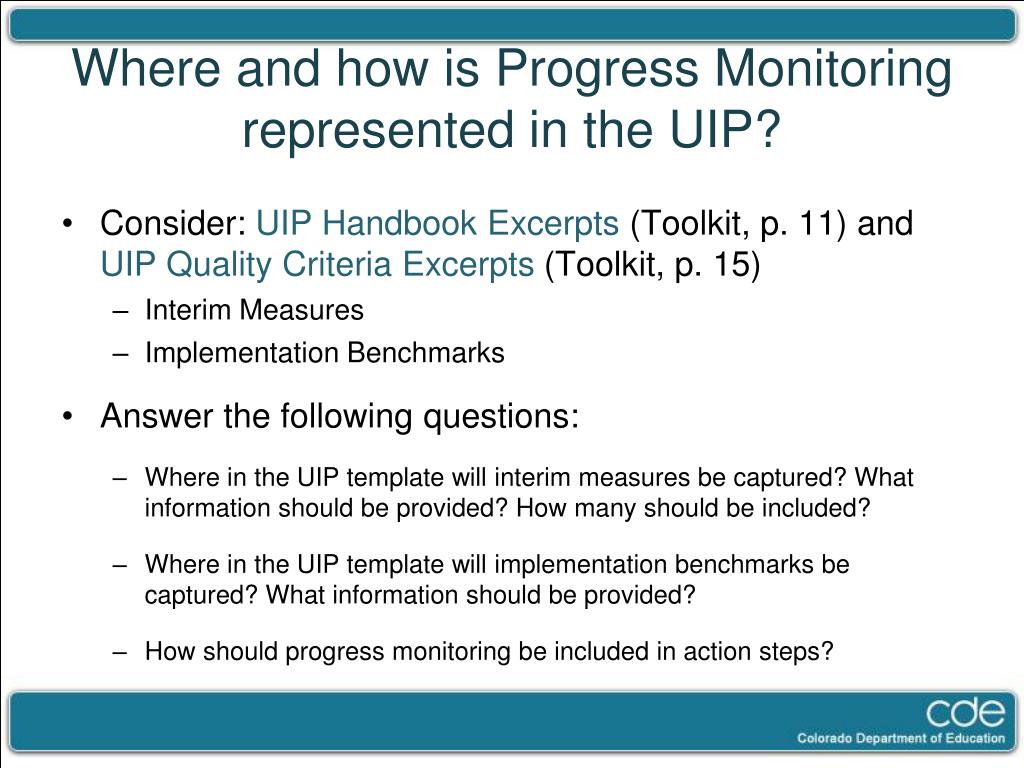 Where and how is Progress Monitoring represented in the UIP?

• Consider: UIP Handbook Excerpts (Toolkit, p. 11) and UIP Quality Criteria Excerpts (Toolkit, p. 15)
– Interim Measures
– Implementation Benchmarks

• Answer the following questions:
– Where in the UIP template will interim measures be captured? What information should be provided? How many should be included?
– Where in the UIP template will implementation benchmarks be captured? What information should be provided?
– How should progress monitoring be included in action steps?

cde
Colorado Department of Education